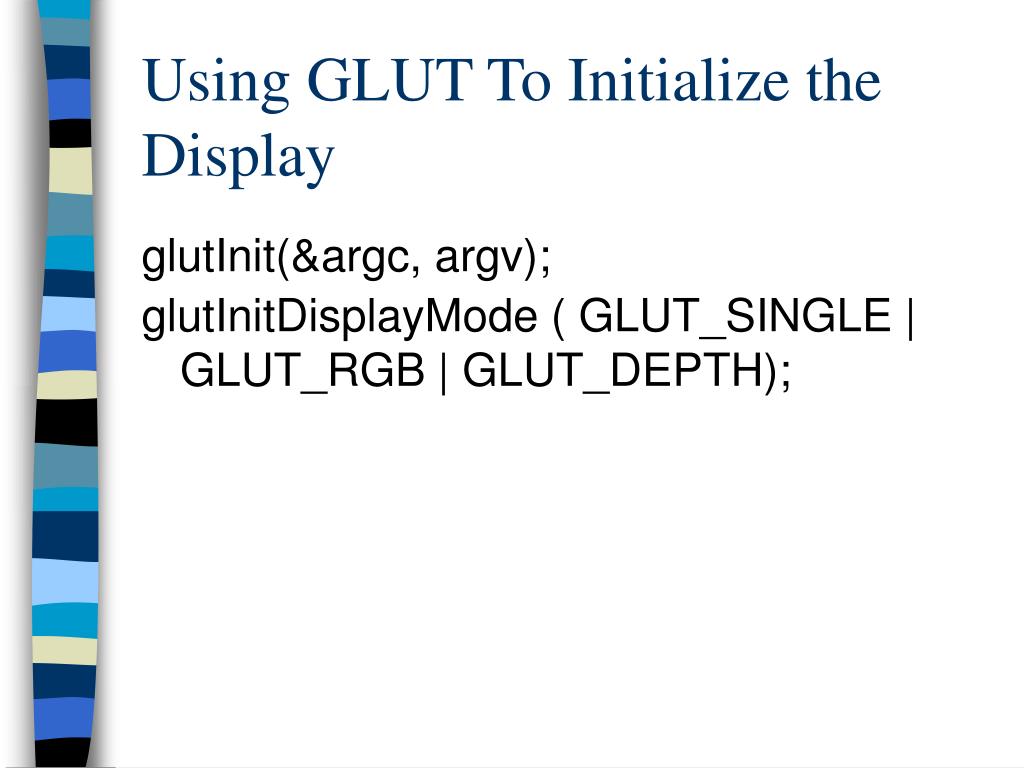 Using GLUT To Initialize the Display

glutInit(&argc, argv);

glutInitDisplayMode ( GLUT_SINGLE | GLUT_RGB | GLUT_DEPTH);